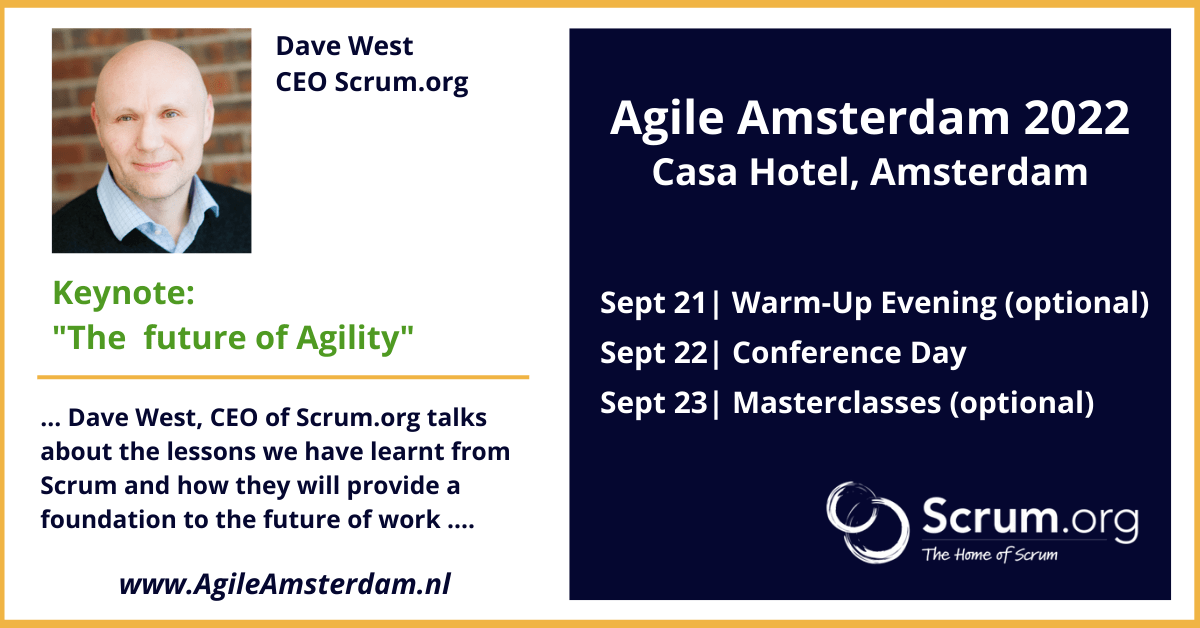 Dave West
CEO Scrum.org

Keynote:
"The  future of Agility"

... Dave West, CEO of Scrum.org talks about the lessons we have learnt from Scrum and how they will provide a foundation to the future of work ....

www.AgileAmsterdam.nl

Agile Amsterdam 2022
Casa Hotel, Amsterdam

Sept 21| Warm-Up Evening (optional)
Sept 22| Conference Day
Sept 23| Masterclasses (optional)

Scrum.org
The Home of Scrum